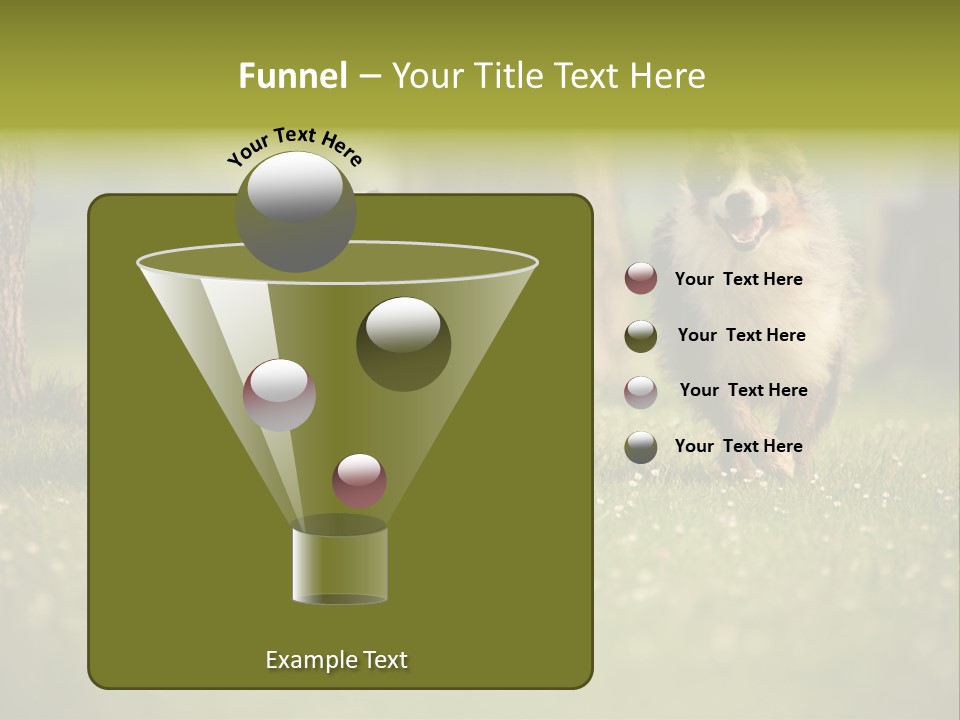 Funnel – Your Title Text Here

Your Text Here

Example Text

Your Text Here

Your Text Here

Your Text Here

Your Text Here